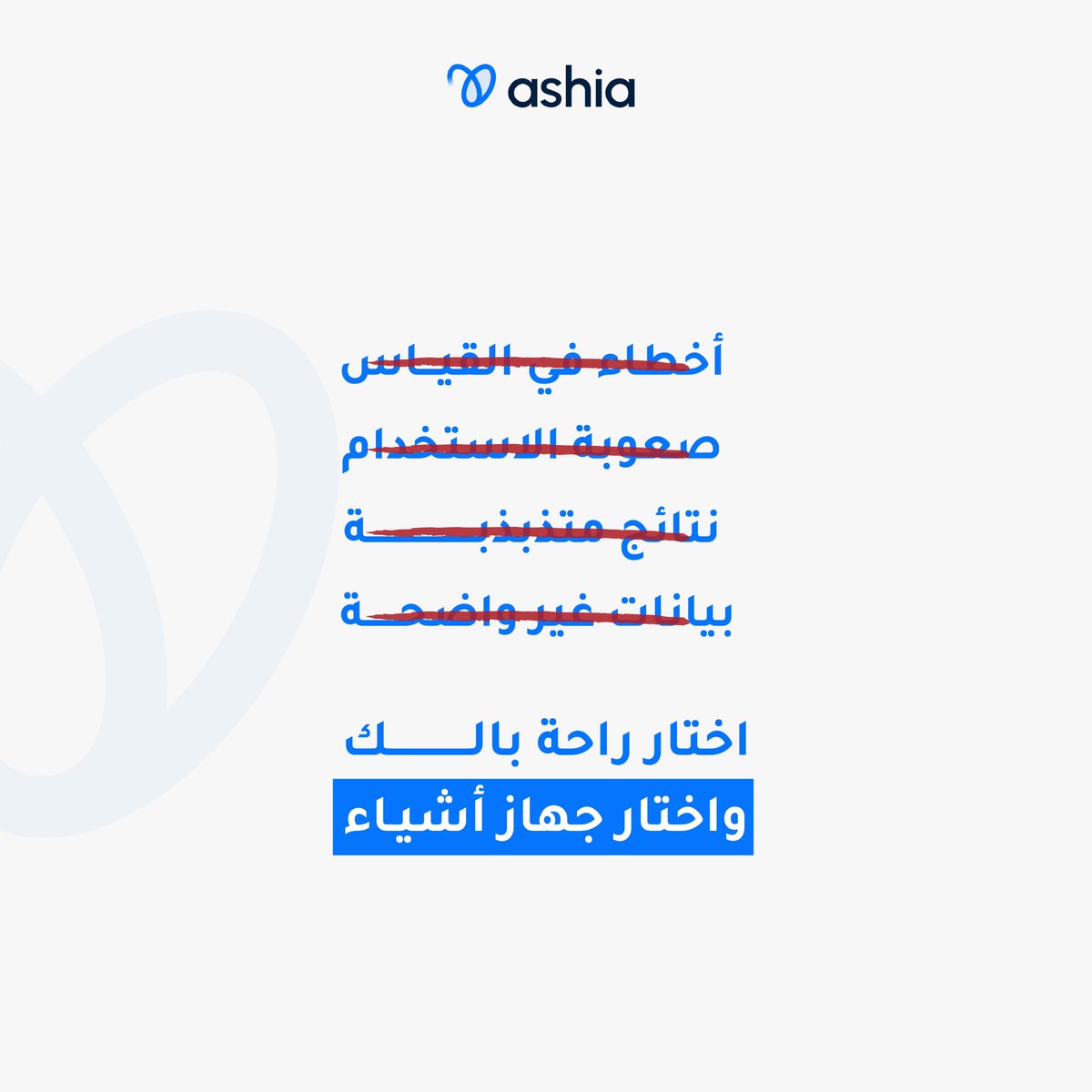 ashia

أخطاء في القياس

صعوبة الاستخدام

نتائج متذبذبة

بيانات غير واضحة

اختار راحة بالك

واختار جهاز أشياء